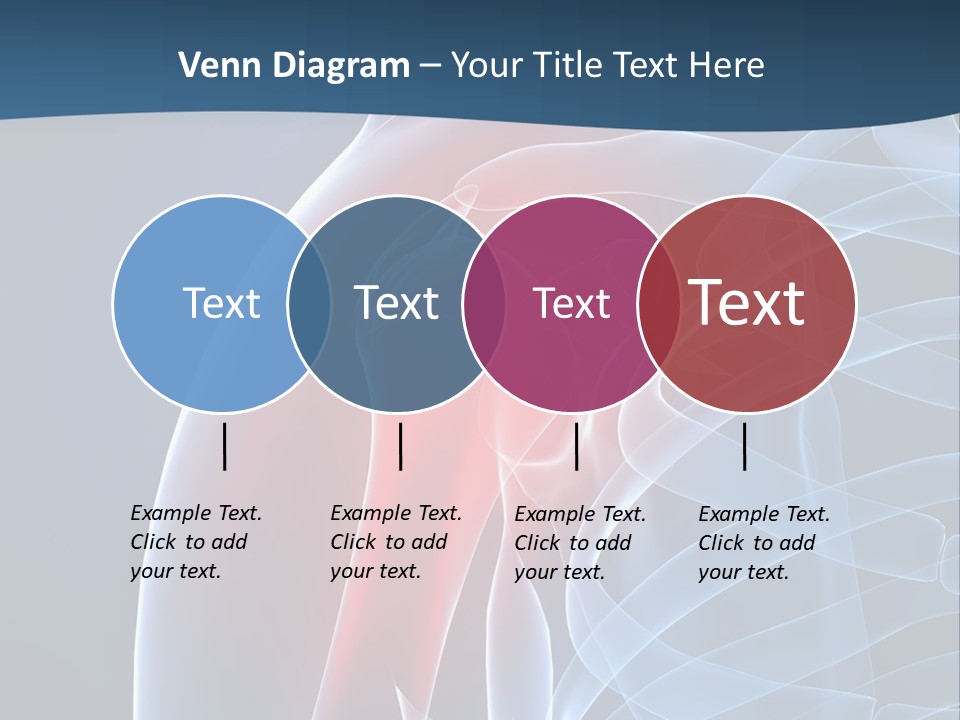 Venn Diagram – Your Title Text Here

Text

Text

Text

Text

Example Text. Click to add your text.

Example Text. Click to add your text.

Example Text. Click to add your text.

Example Text. Click to add your text.